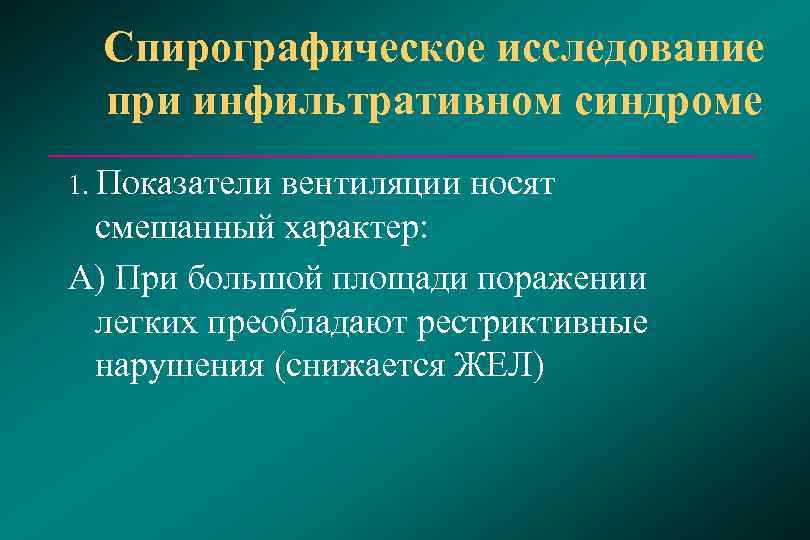 Спирографическое исследование при инфильтративном синдроме

1. Показатели вентиляции носят смешанный характер:

А) При большой площади поражении легких преобладают рестриктивные нарушения (снижается ЖЕЛ)